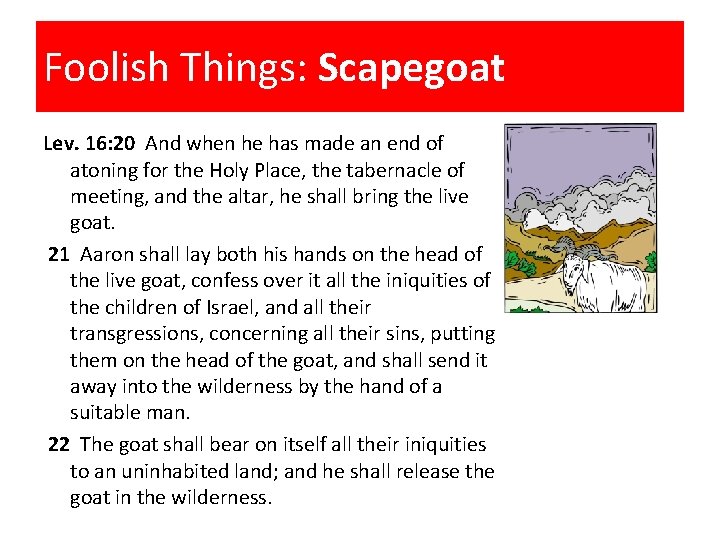 Foolish Things: Scapegoat

Lev. 16:20 And when he has made an end of atoning for the Holy Place, the tabernacle of meeting, and the altar, he shall bring the live goat.

21 Aaron shall lay both his hands on the head of the live goat, confess over it all the iniquities of the children of Israel, and all their transgressions, concerning all their sins, putting them on the head of the goat, and shall send it away into the wilderness by the hand of a suitable man.

22 The goat shall bear on itself all their iniquities to an uninhabited land; and he shall release the goat in the wilderness.